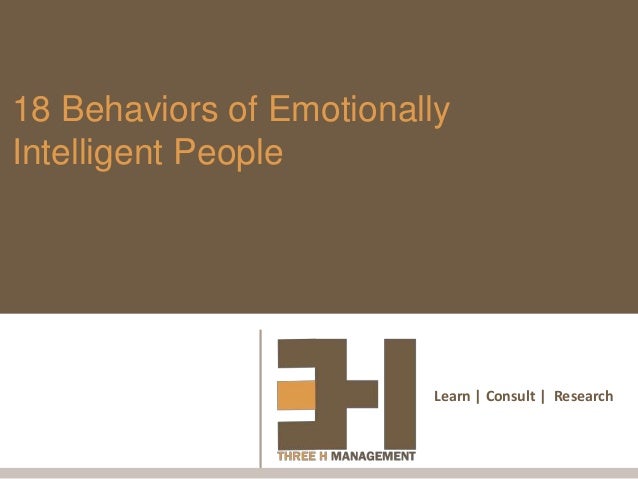 18 Behaviors of Emotionally Intelligent People

THREE H MANAGEMENT

Learn | Consult | Research